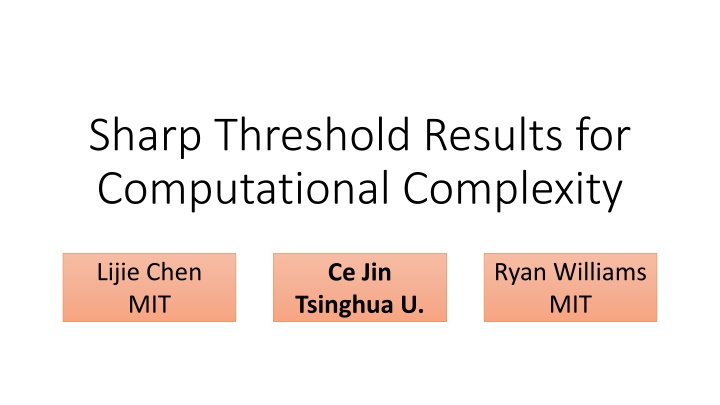 Sharp Threshold Results for Computational Complexity

Lijie Chen
MIT

Ce Jin
Tsinghua U.

Ryan Williams
MIT